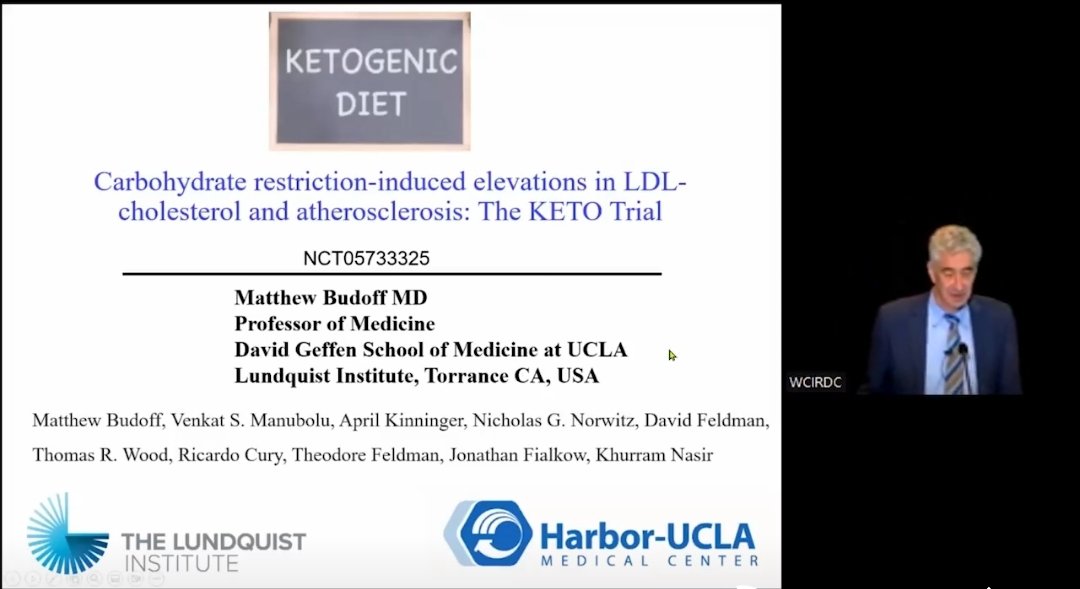 KETOGENIC DIET

Carbohydrate restriction-induced elevations in LDL-cholesterol and atherosclerosis: The KETO Trial

NCT05733325

Matthew Budoff MD
Professor of Medicine
David Geffen School of Medicine at UCLA
Lundquist Institute, Torrance CA, USA

Matthew Budoff, Venkat S. Manubolu, April Kinninger, Nicholas G. Norwitz, David Feldman, Thomas R. Wood, Ricardo Cury, Theodore Feldman, Jonathan Fialkow, Khurram Nasir

THE LUNDQUIST INSTITUTE

Harbor-UCLA MEDICAL CENTER

WCIRDC